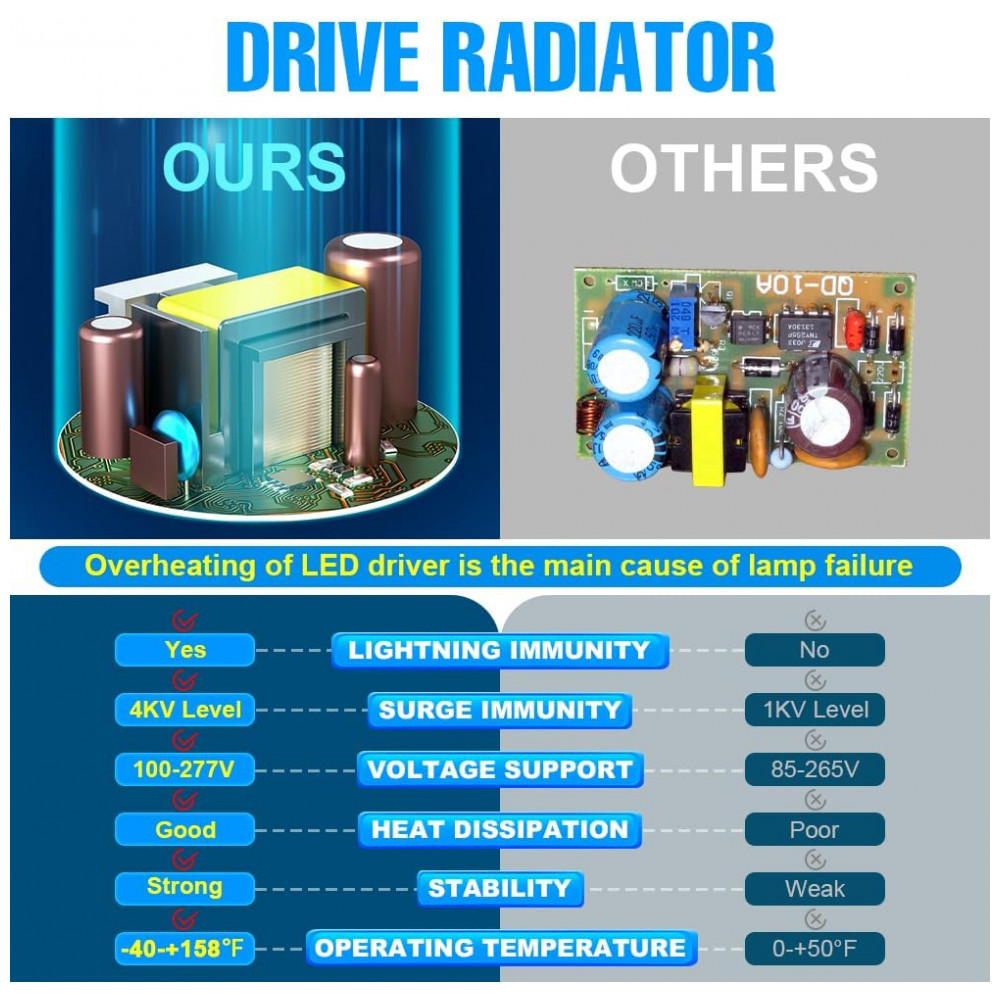 DRIVE RADIATOR

OURS

OTHERS

QD-10A

Overheating of LED driver is the main cause of lamp failure

| | | |
|---|---|---|
| Yes | LIGHTNING IMMUNITY | No |
| 4KV Level | SURGE IMMUNITY | 1KV Level |
| 100-277V | VOLTAGE SUPPORT | 85-265V |
| Good | HEAT DISSIPATION | Poor |
| Strong | STABILITY | Weak |
| -40-+158°F | OPERATING TEMPERATURE | 0-+50°F |